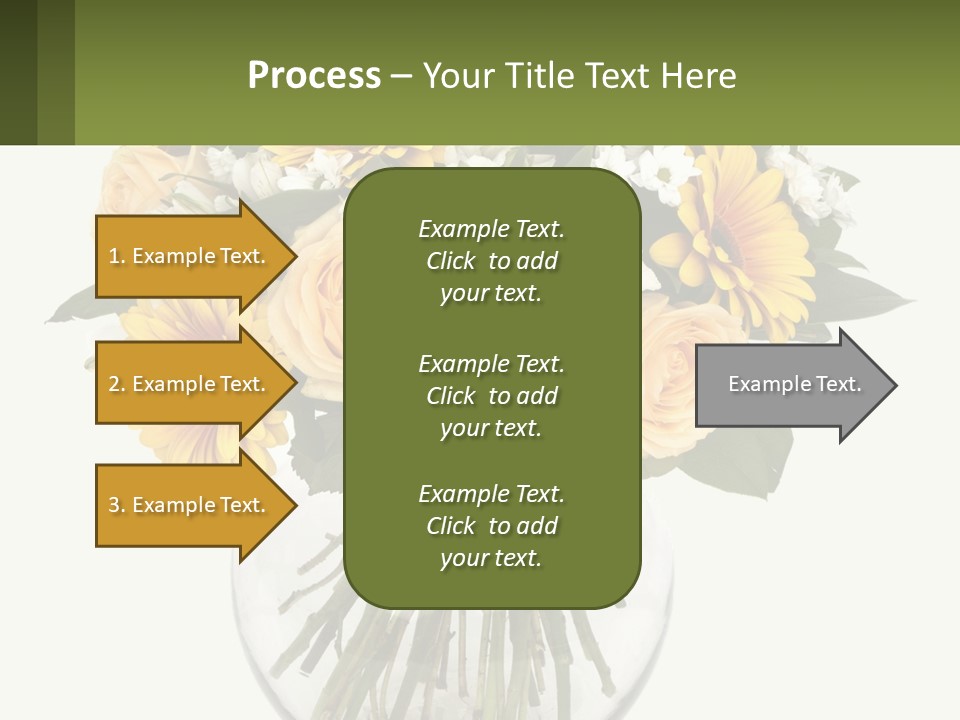 Process – Your Title Text Here

1. Example Text.

2. Example Text.

3. Example Text.

Example Text. Click to add your text.

Example Text. Click to add your text.

Example Text. Click to add your text.

Example Text.